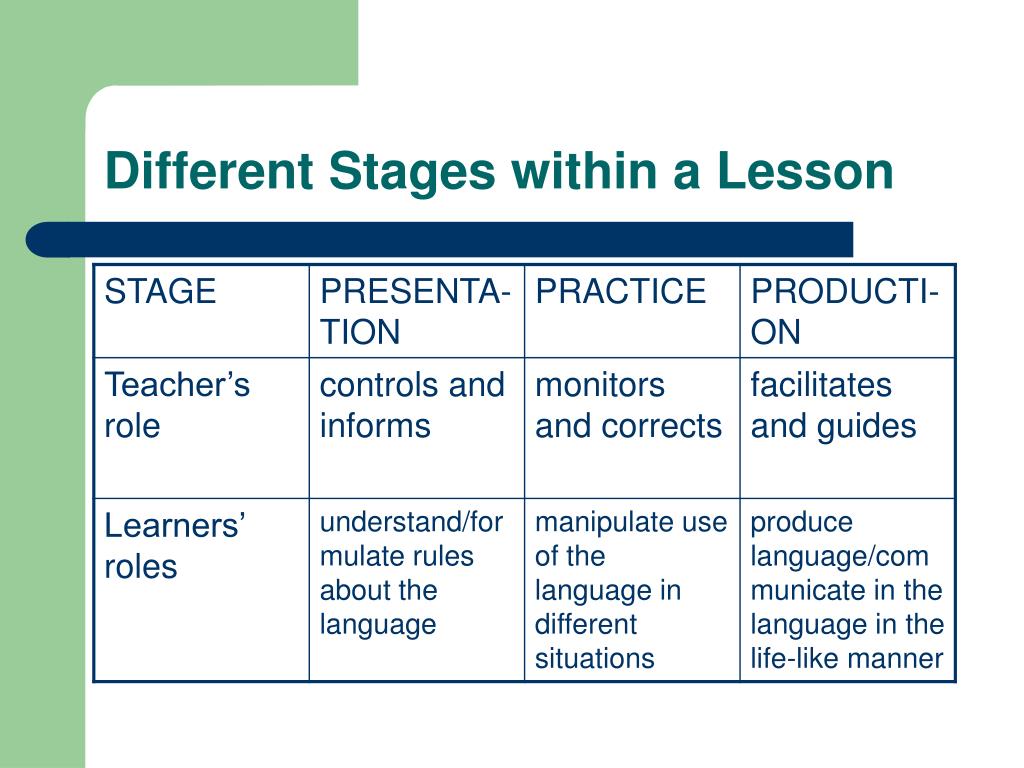 Different Stages within a Lesson

| STAGE | PRESENTATION | PRACTICE | PRODUCTION |
|---|---|---|---|
| Teacher’s role | controls and informs | monitors and corrects | facilitates and guides |
| Learners’ roles | understand/formulate rules about the language | manipulate use of the language in different situations | produce language/communicate in the language in the life-like manner |